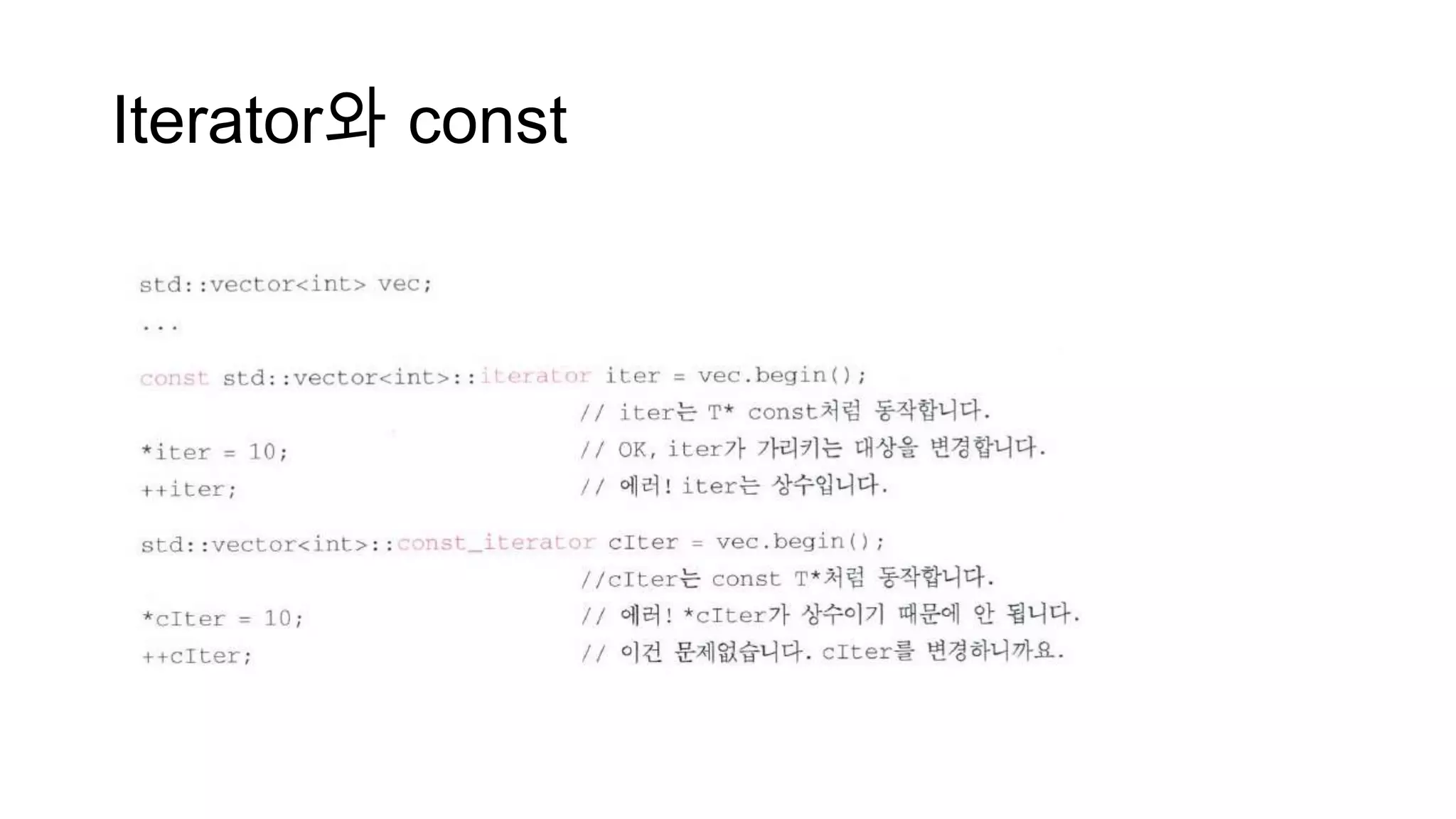 Iterator와 const

std::vector<int> vec;
...
const std::vector<int>::iterator iter = vec.begin();
// iter는 T* const처럼 동작합니다.
*iter = 10; // OK, iter가 가리키는 대상을 변경합니다.
++iter; // 에러! iter는 상수입니다.

std::vector<int>::const_iterator cIter = vec.begin();
//cIter는 const T*처럼 동작합니다.
*cIter = 10; // 에러! *cIter가 상수이기 때문에 안 됩니다.
++cIter; // 이건 문제없습니다. cIter를 변경하니까요.